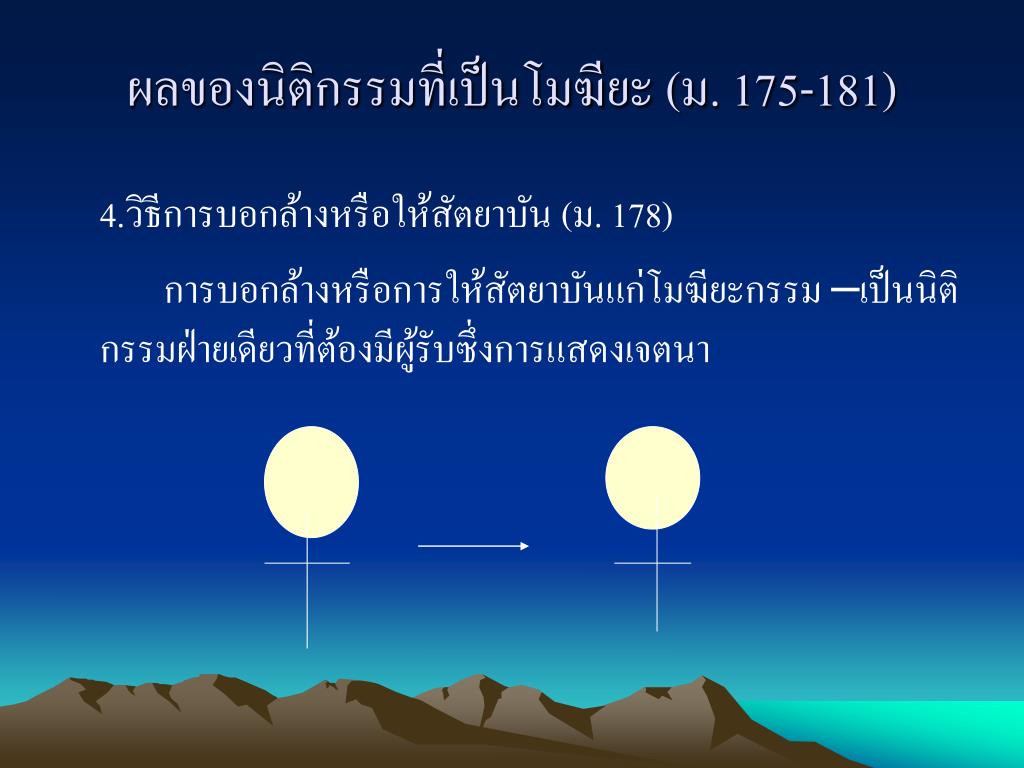 ผลของนิติกรรมที่เป็นโมฆียะ (ม. 175-181)

4.วิธีการบอกล้างหรือให้สัตยาบัน (ม. 178)

การบอกล้างหรือการให้สัตยาบันแก่โมฆียะกรรม –เป็นนิติกรรมฝ่ายเดียวที่ต้องมีผู้รับซึ่งการแสดงเจตนา